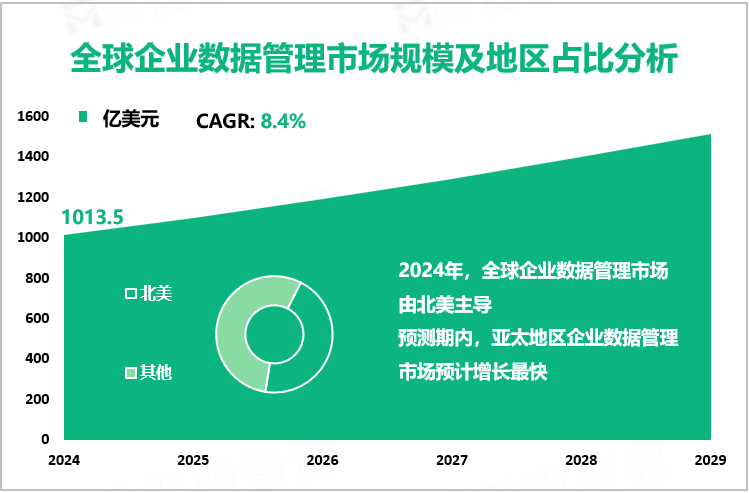 全球企业数据管理市场规模及地区占比分析

亿美元 CAGR: 8.4%

1600
1400
1200
1000
800
600
400
200
0

1013.5

北美
其他

2024年，全球企业数据管理市场由北美主导
预测期内，亚太地区企业数据管理市场预计增长最快

2024 2025 2026 2027 2028 2029